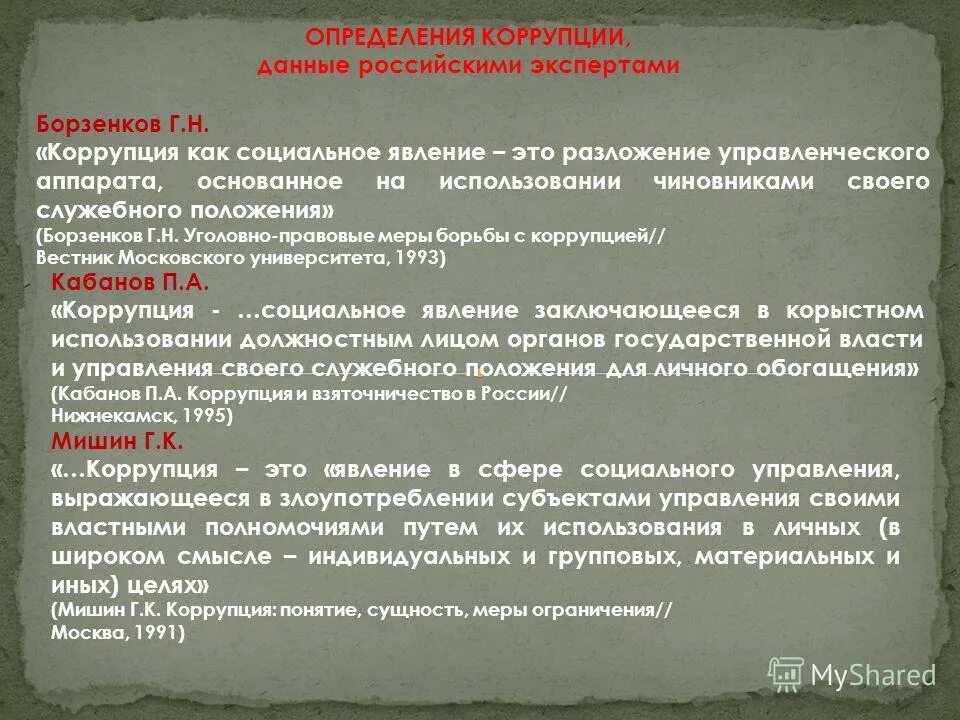 ОПРЕДЕЛЕНИЯ КОРРУПЦИИ, данные российскими экспертами

Борзенков Г.Н.
«Коррупция как социальное явление – это разложение управленческого аппарата, основанное на использовании чиновниками своего служебного положения»
(Борзенков Г.Н. Уголовно-правовые меры борьбы с коррупцией// Вестник Московского университета, 1993)

Кабанов П.А.
«Коррупция - …социальное явление заключающееся в корыстном использовании должностным лицом органов государственной власти и управления своего служебного положения для личного обогащения»
(Кабанов П.А. Коррупция и взяточничество в России// Нижнекамск, 1995)

Мишин Г.К.
«…Коррупция – это «явление в сфере социального управления, выражающееся в злоупотреблении субъектами управления своими властными полномочиями путем их использования в личных (в широком смысле – индивидуальных и групповых, материальных и иных) целях»
(Мишин Г.К. Коррупция: понятие, сущность, меры ограничения// Москва, 1991)

MyShared